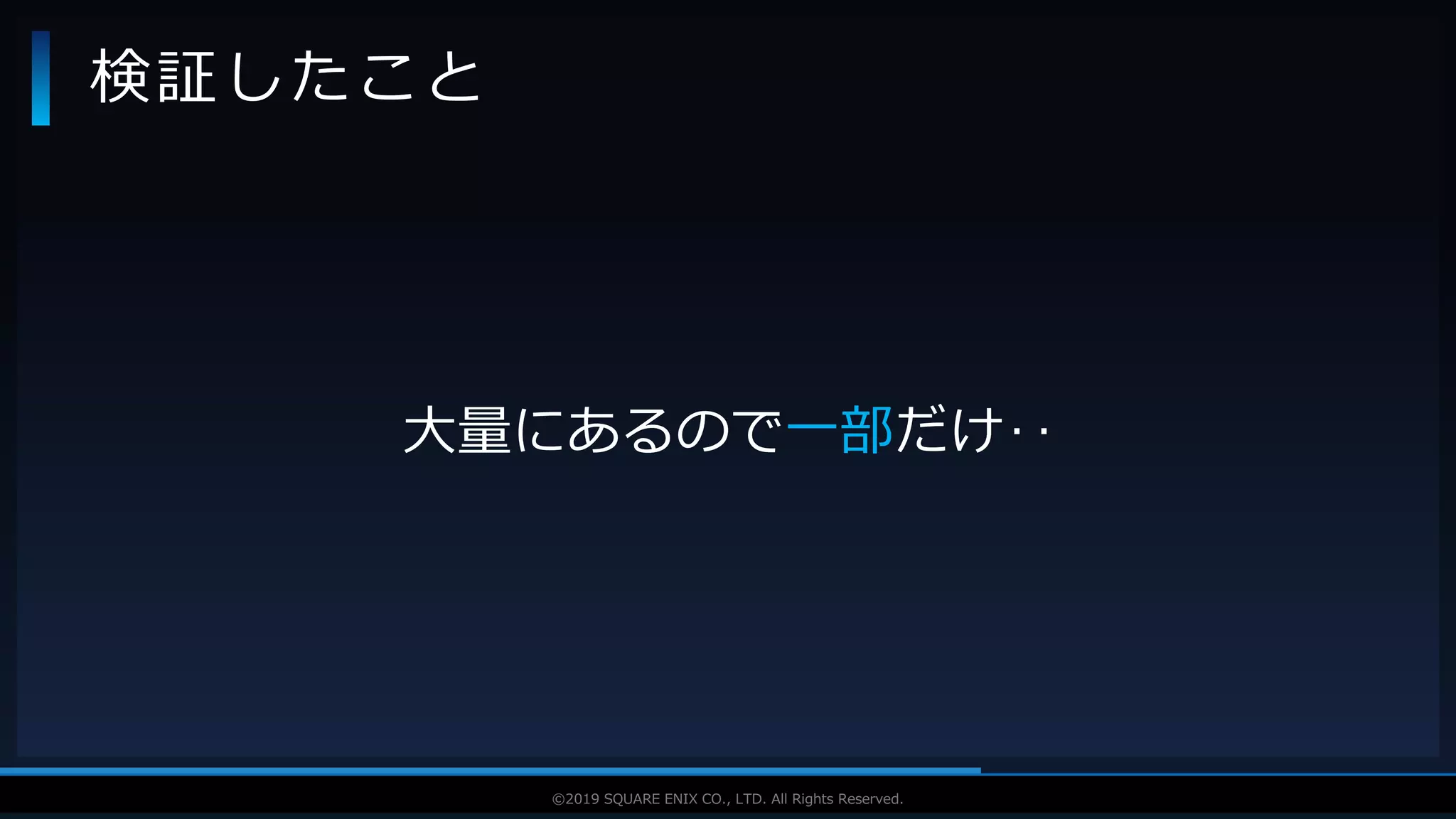 検証したこと

大量にあるので一部だけ‥

©2019 SQUARE ENIX CO., LTD. All Rights Reserved.